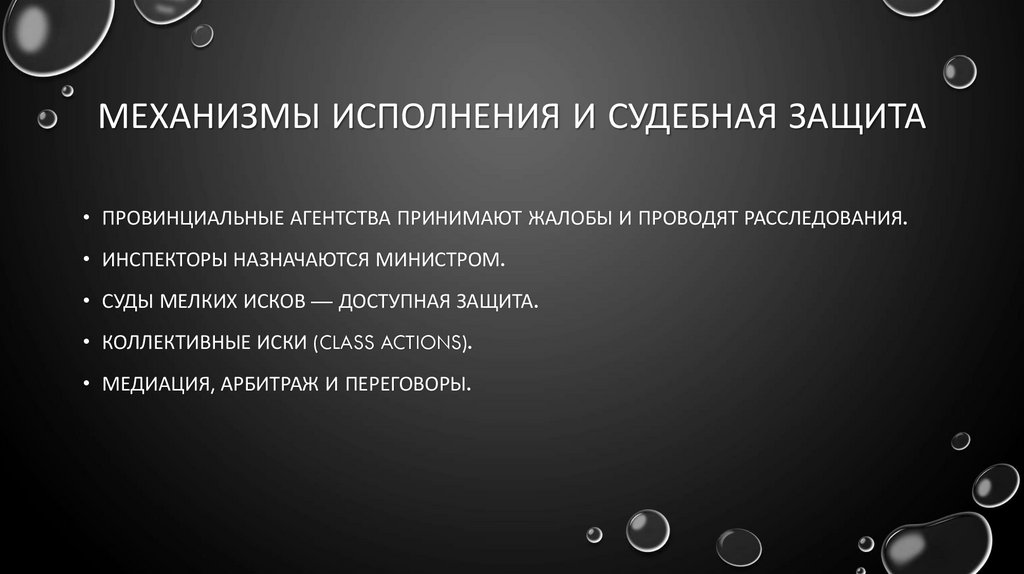 МЕХАНИЗМЫ ИСПОЛНЕНИЯ И СУДЕБНАЯ ЗАЩИТА

• ПРОВИНЦИАЛЬНЫЕ АГЕНТСТВА ПРИНИМАЮТ ЖАЛОБЫ И ПРОВОДЯТ РАССЛЕДОВАНИЯ.
• ИНСПЕКТОРЫ НАЗНАЧАЮТСЯ МИНИСТРОМ.
• СУДЫ МЕЛКИХ ИСКОВ — ДОСТУПНАЯ ЗАЩИТА.
• КОЛЛЕКТИВНЫЕ ИСКИ (CLASS ACTIONS).
• МЕДИАЦИЯ, АРБИТРАЖ И ПЕРЕГОВОРЫ.